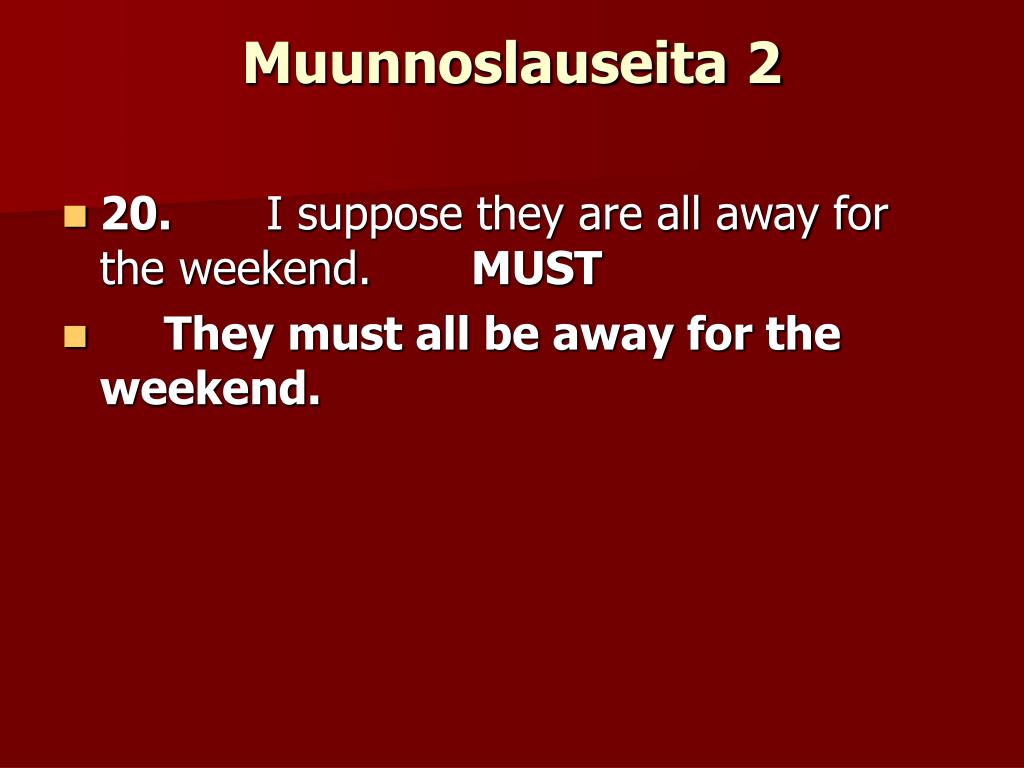 Muunnoslauseita 2

20. I suppose they are all away for the weekend. MUST

They must all be away for the weekend.